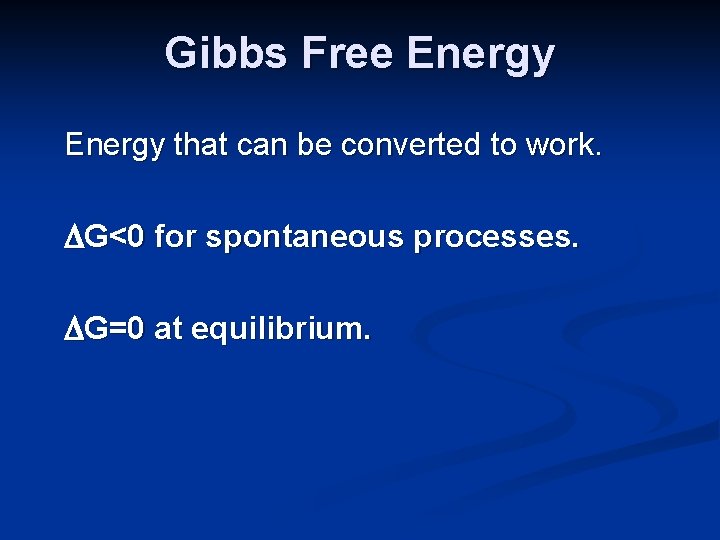 Gibbs Free Energy

Energy that can be converted to work.

$\Delta G<0$ for spontaneous processes.

$\Delta G=0$ at equilibrium.